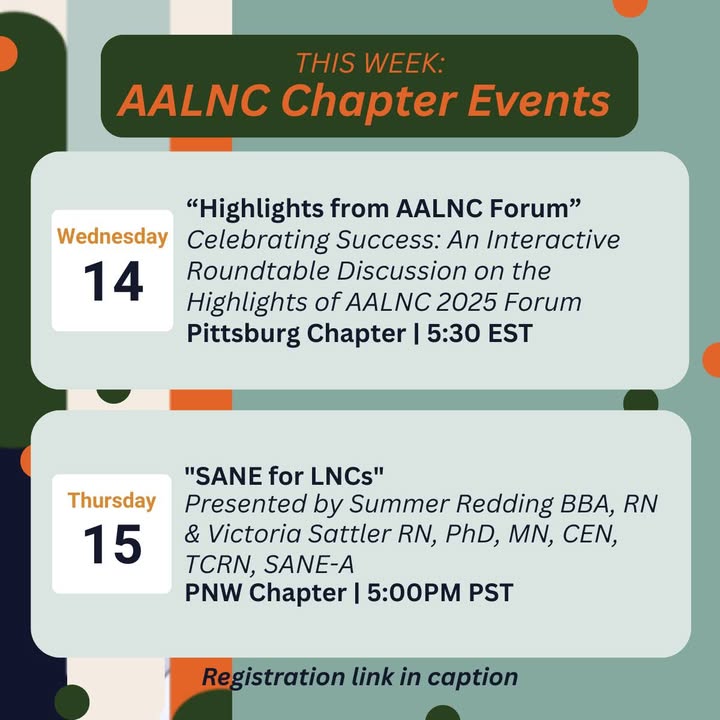 THIS WEEK:
AALNC Chapter Events

Wednesday
14

“Highlights from AALNC Forum”
Celebrating Success: An Interactive Roundtable Discussion on the Highlights of AALNC 2025 Forum
Pittsburg Chapter | 5:30 EST

Thursday
15

"SANE for LNCs"
Presented by Summer Redding BBA, RN & Victoria Sattler RN, PhD, MN, CEN, TCRN, SANE-A
PNW Chapter | 5:00PM PST

Registration link in caption